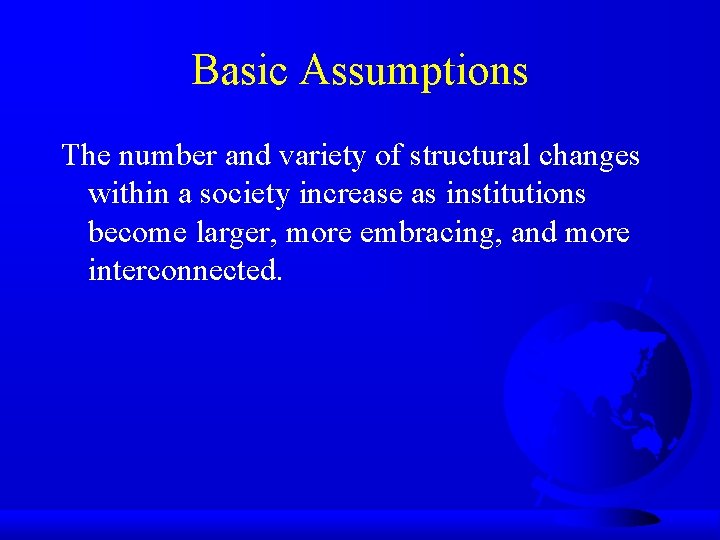 Basic Assumptions

The number and variety of structural changes within a society increase as institutions become larger, more embracing, and more interconnected.